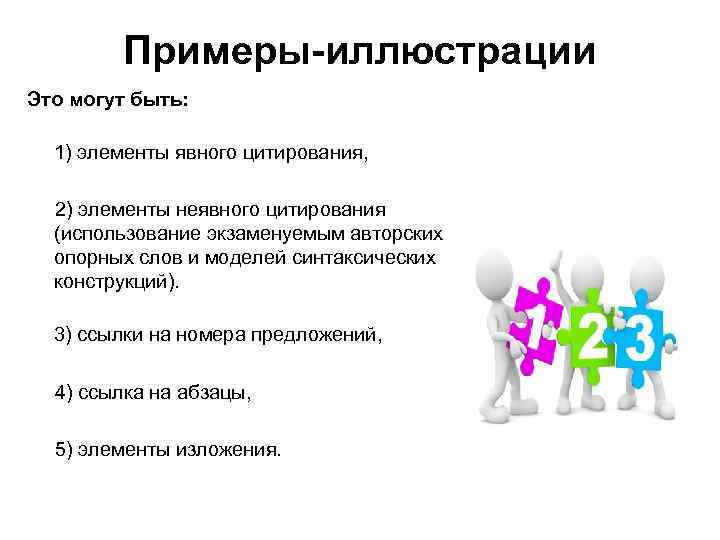 Примеры-иллюстрации

Это могут быть:

1) элементы явного цитирования,

2) элементы неявного цитирования (использование экзаменуемым авторских опорных слов и моделей синтаксических конструкций).

3) ссылки на номера предложений,

4) ссылка на абзацы,

5) элементы изложения.

1 2 3